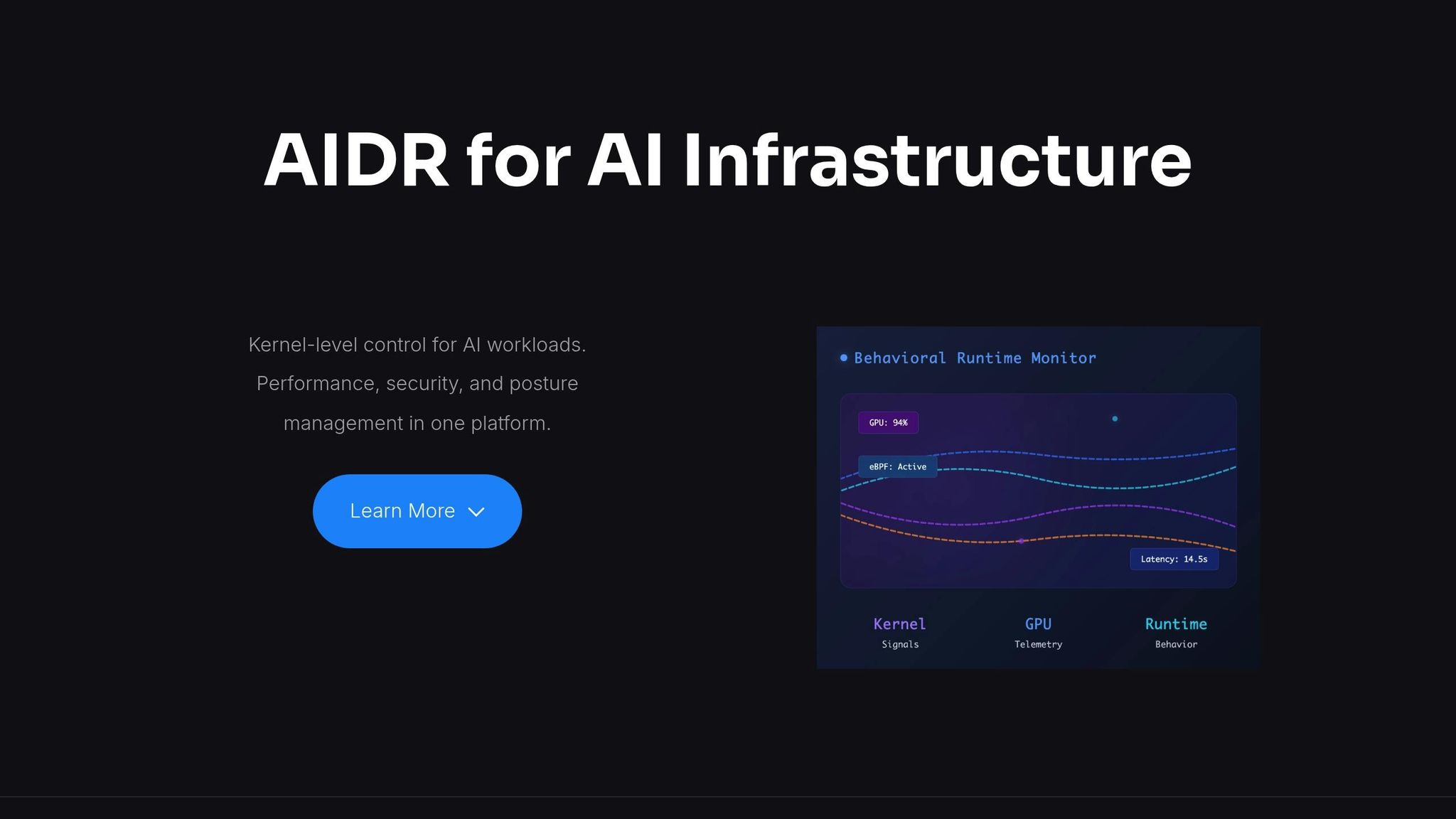 AIDR for AI Infrastructure

Kernel-level control for AI workloads. Performance, security, and posture management in one platform.

Learn More

Behavioral Runtime Monitor

GPU: 94%

eBPF: Active

Latency: 14.5s

Kernel
Signals

GPU
Telemetry

Runtime
Behavior